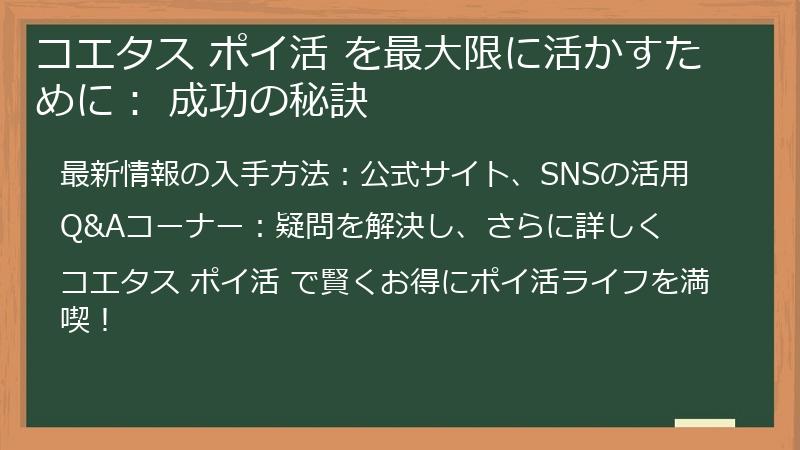 コエタス ポイ活 を最大限に活かすために： 成功の秘訣

最新情報の入手方法：公式サイト、SNSの活用

Q&Aコーナー：疑問を解決し、さらに詳しく

コエタス ポイ活 で賢くお得にポイ活ライフを満喫！